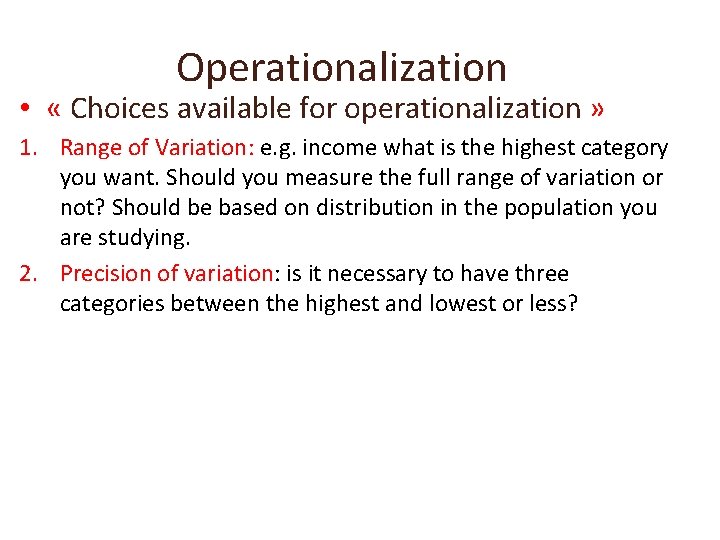 Operationalization

• « Choices available for operationalization »

1. Range of Variation: e.g. income what is the highest category you want. Should you measure the full range of variation or not? Should be based on distribution in the population you are studying.

2. Precision of variation: is it necessary to have three categories between the highest and lowest or less?